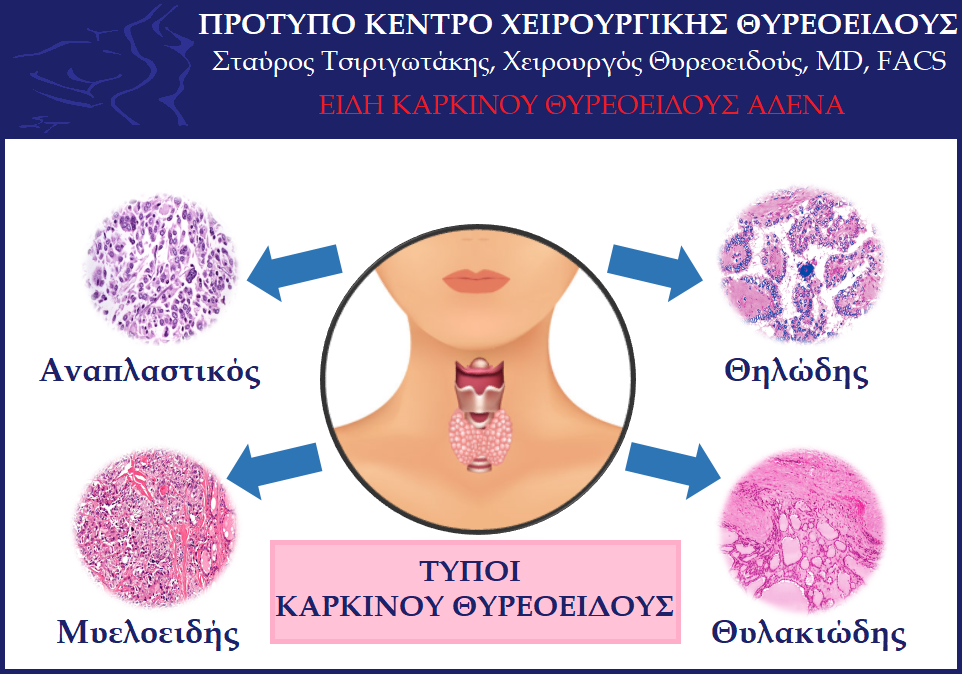 ΠΡΟΤΥΠΟ ΚΕΝΤΡΟ ΧΕΙΡΟΥΡΓΙΚΗΣ ΘΥΡΕΟΕΙΔΟΥΣ
Σταύρος Τσιριγωτάκης, Χειρουργός Θυρεοειδούς, MD, FACS
ΕΙΔΗ ΚΑΡΚΙΝΟΥ ΘΥΡΕΟΕΙΔΟΥΣ ΑΔΕΝΑ

Αναπλαστικός

Θηλώδης

Μυελοειδής

ΤΥΠΟΙ
ΚΑΡΚΙΝΟΥ ΘΥΡΕΟΕΙΔΟΥΣ

Θυλακιώδης